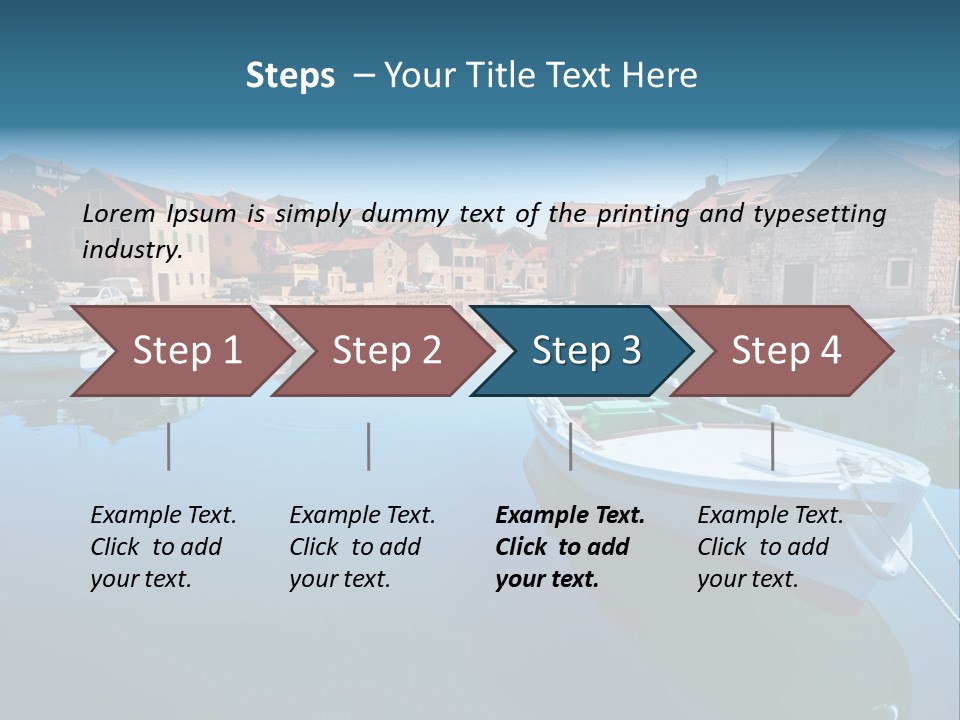 Steps – Your Title Text Here

Lorem Ipsum is simply dummy text of the printing and typesetting industry.

Step 1

Step 2

Step 3

Step 4

Example Text. Click to add your text.

Example Text. Click to add your text.

Example Text. Click to add your text.

Example Text. Click to add your text.